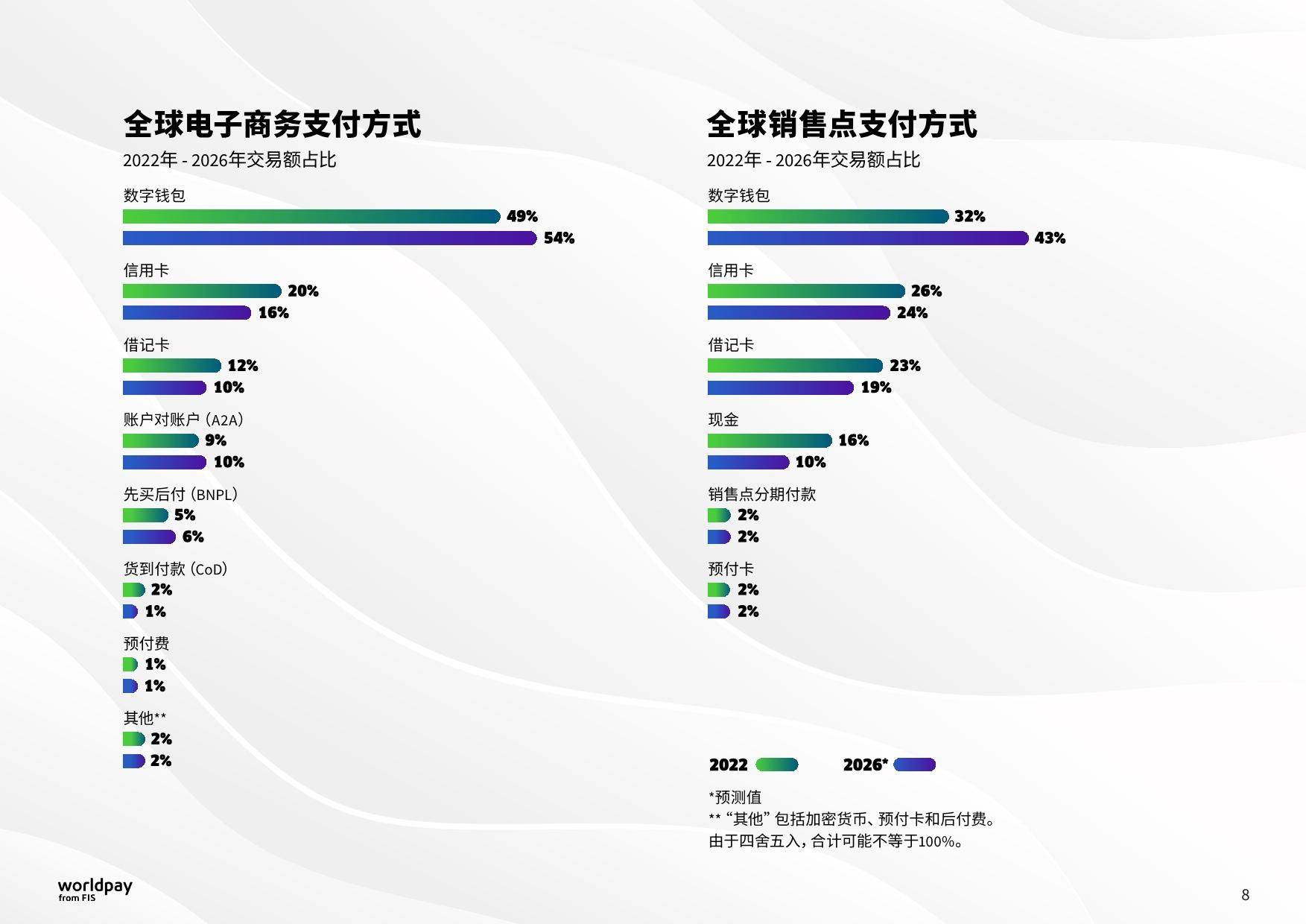 全球电子商务支付方式
2022年 - 2026年交易额占比

数字钱包
49%
54%

信用卡
20%
16%

借记卡
12%
10%

账户对账户 (A2A)
9%
10%

先买后付 (BNPL)
5%
6%

货到付款 (CoD)
2%
1%

预付费
1%
1%

其他**
2%
2%

全球销售点支付方式
2022年 - 2026年交易额占比

数字钱包
32%
43%

信用卡
26%
24%

借记卡
23%
19%

现金
16%
10%

销售点分期付款
2%
2%

预付卡
2%
2%

2022 2026*

*预测值
** “其他” 包括加密货币、预付卡和后付费。
由于四舍五入，合计可能不等于100%。

worldpay
from FIS

8